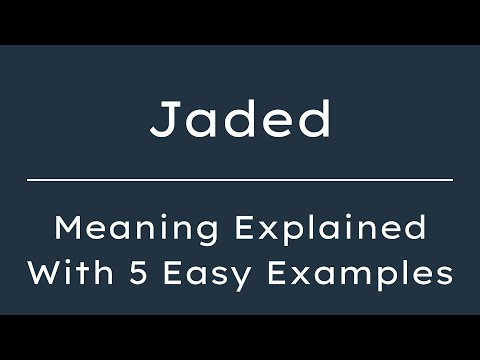 Jaded

Meaning Explained With 5 Easy Examples